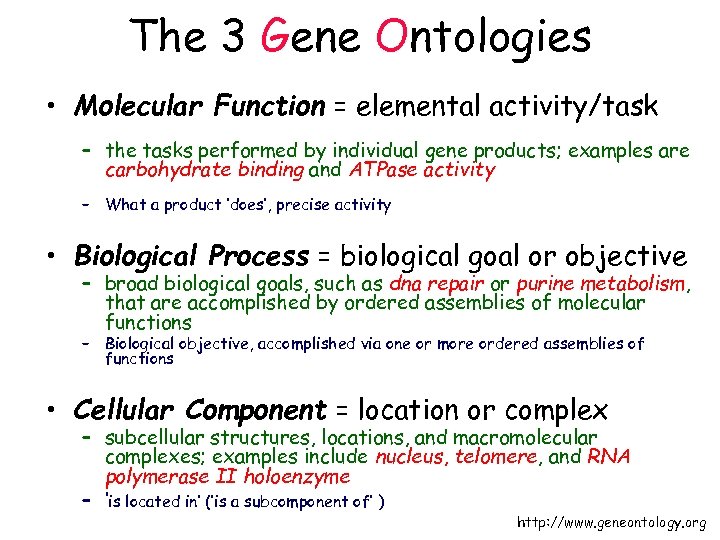 The 3 Gene Ontologies

• Molecular Function = elemental activity/task
 – the tasks performed by individual gene products; examples are carbohydrate binding and ATPase activity
 – What a product 'does', precise activity

• Biological Process = biological goal or objective
 – broad biological goals, such as dna repair or purine metabolism, that are accomplished by ordered assemblies of molecular functions
 – Biological objective, accomplished via one or more ordered assemblies of functions

• Cellular Component = location or complex
 – subcellular structures, locations, and macromolecular complexes; examples include nucleus, telomere, and RNA polymerase II holoenzyme
 – 'is located in' ('is a subcomponent of' )

http://www.geneontology.org